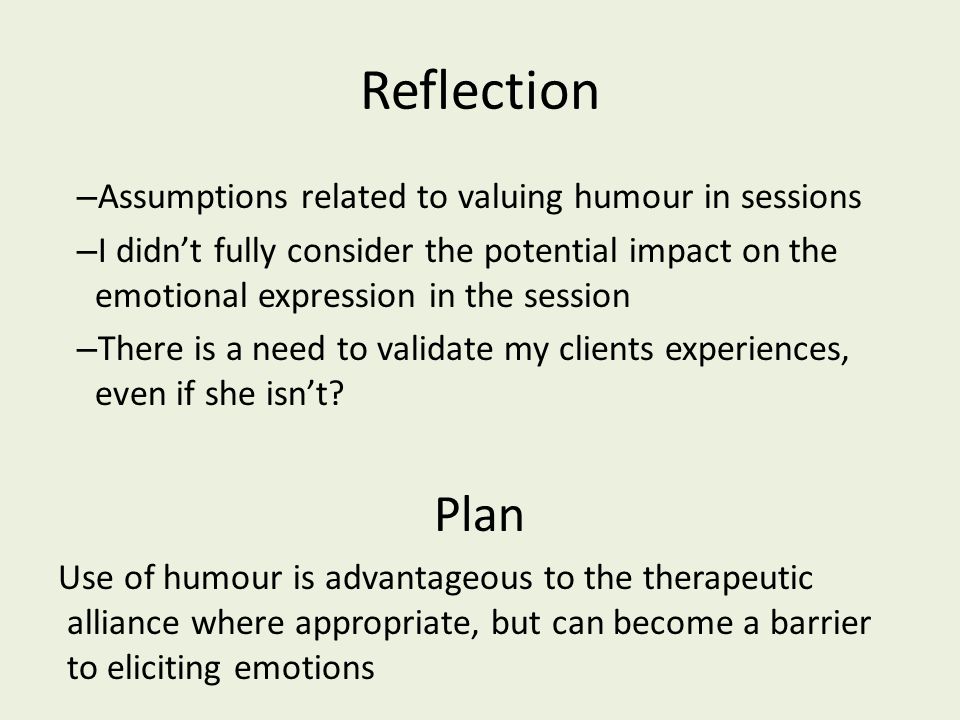 Reflection

–Assumptions related to valuing humour in sessions
–I didn’t fully consider the potential impact on the emotional expression in the session
–There is a need to validate my clients experiences, even if she isn’t?

Plan

Use of humour is advantageous to the therapeutic alliance where appropriate, but can become a barrier to eliciting emotions